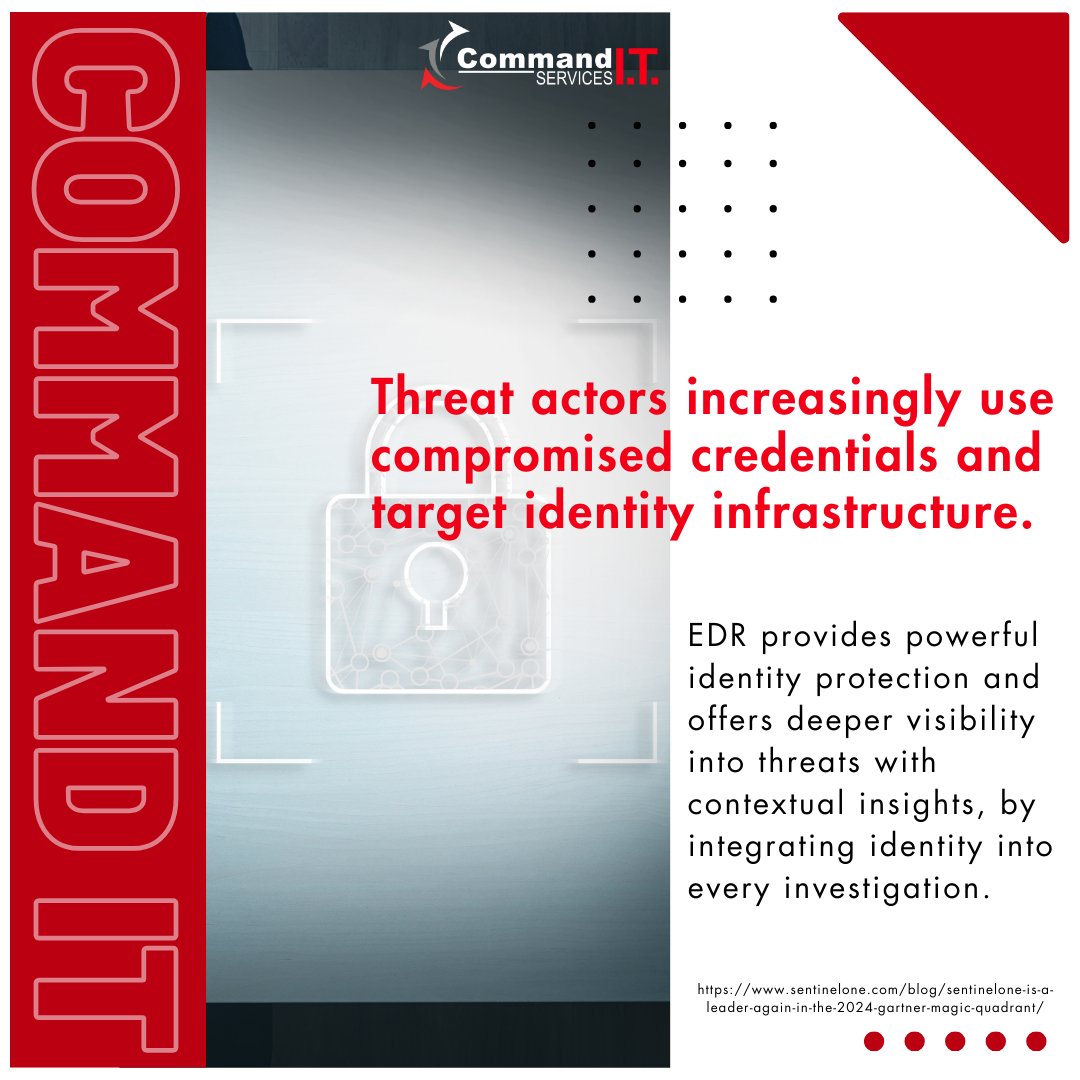 COMMAND IT

Command I.T. SERVICES

Threat actors increasingly use compromised credentials and target identity infrastructure.

EDR provides powerful identity protection and offers deeper visibility into threats with contextual insights, by integrating identity into every investigation.

https://www.sentinelone.com/blog/sentinelone-is-a-leader-again-in-the-2024-gartner-magic-quadrant/